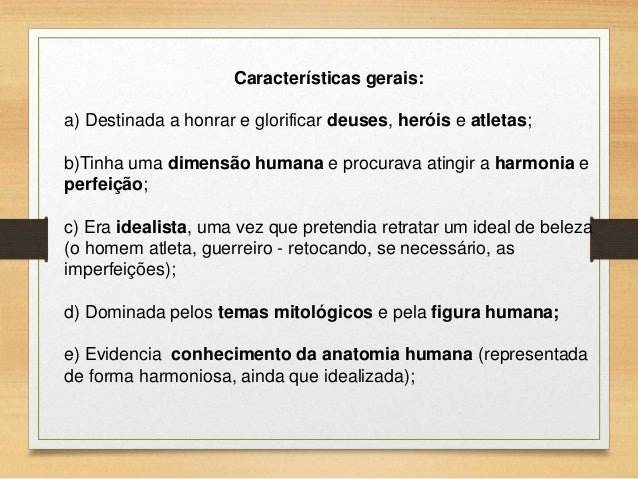 Características gerais:

a) Destinada a honrar e glorificar deuses, heróis e atletas;

b)Tinha uma dimensão humana e procurava atingir a harmonia e perfeição;

c) Era idealista, uma vez que pretendia retratar um ideal de beleza (o homem atleta, guerreiro - retocando, se necessário, as imperfeições);

d) Dominada pelos temas mitológicos e pela figura humana;

e) Evidencia conhecimento da anatomia humana (representada de forma harmoniosa, ainda que idealizada);